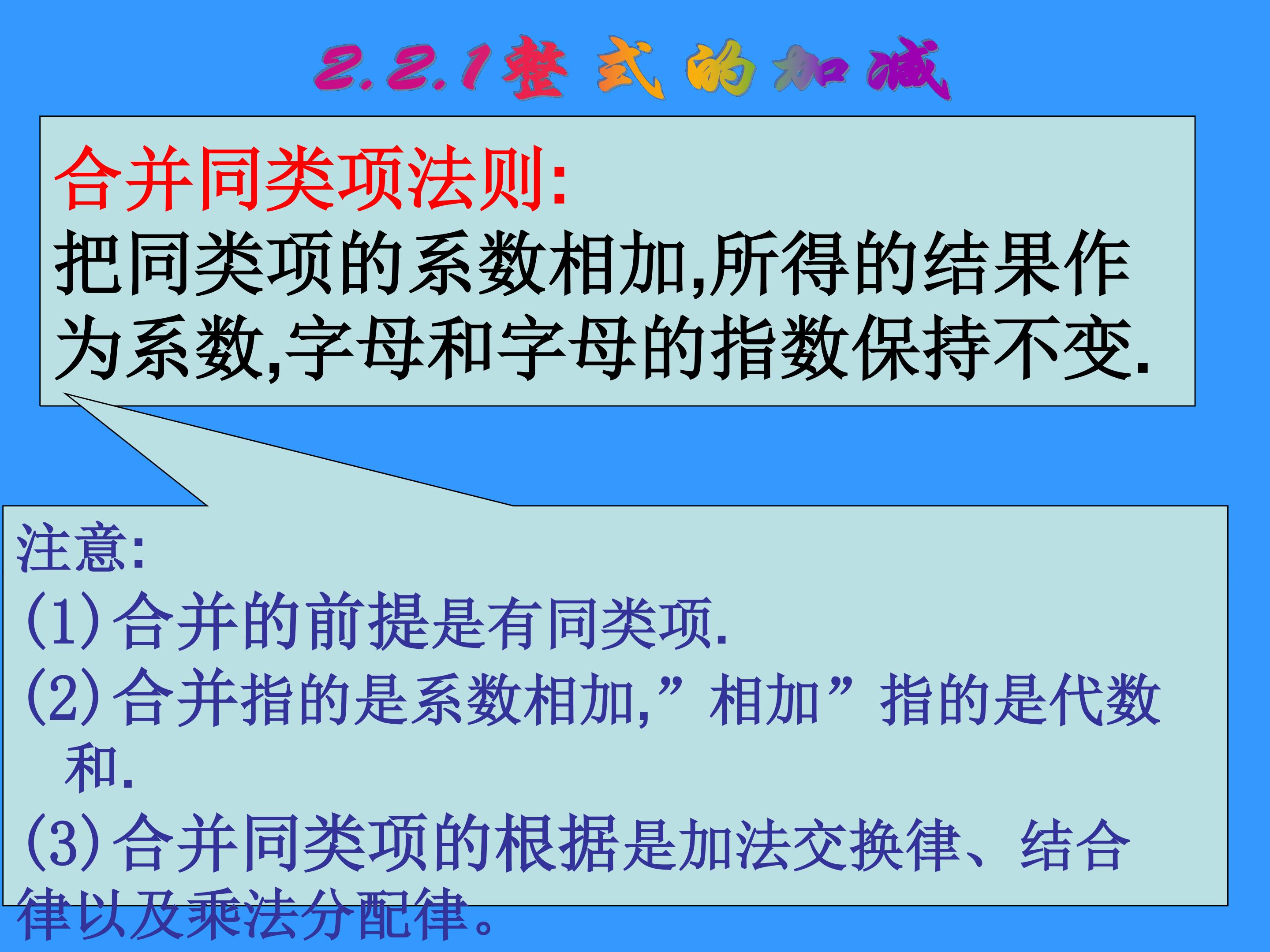 2.2.1整式的加减

合并同类项法则:
把同类项的系数相加,所得的结果作为系数,字母和字母的指数保持不变.

注意:
(1)合并的前提是有同类项.
(2)合并指的是系数相加,”相加”指的是代数和.
(3)合并同类项的根据是加法交换律、结合律以及乘法分配律。